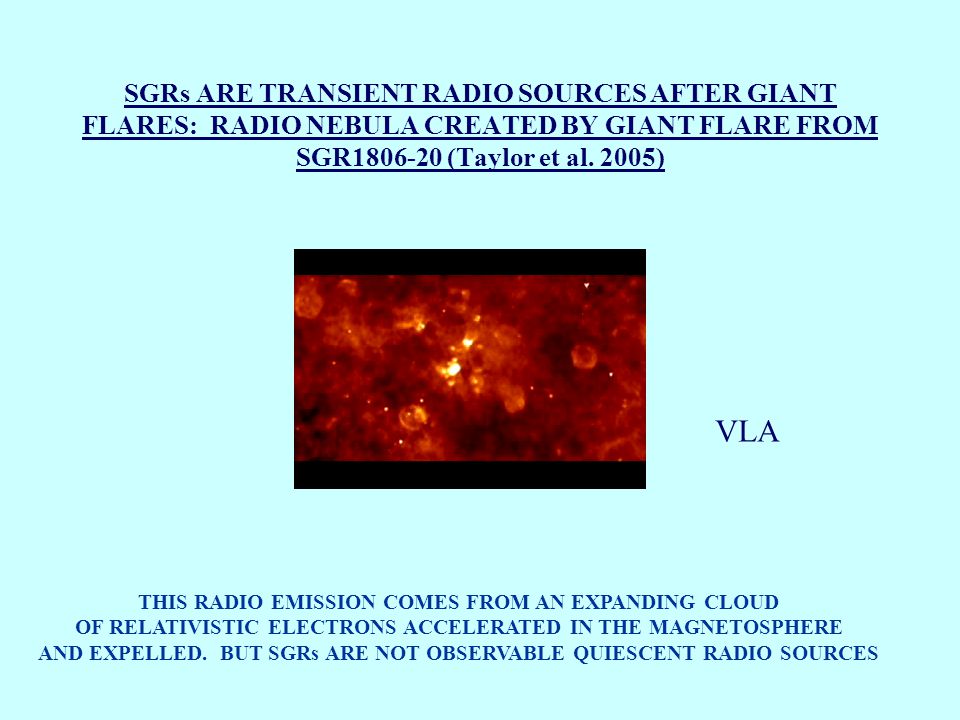 SGRs ARE TRANSIENT RADIO SOURCES AFTER GIANT FLARES: RADIO NEBULA CREATED BY GIANT FLARE FROM SGR1806-20 (Taylor et al. 2005)

VLA

THIS RADIO EMISSION COMES FROM AN EXPANDING CLOUD OF RELATIVISTIC ELECTRONS ACCELERATED IN THE MAGNETOSPHERE AND EXPELLED. BUT SGRs ARE NOT OBSERVABLE QUIESCENT RADIO SOURCES